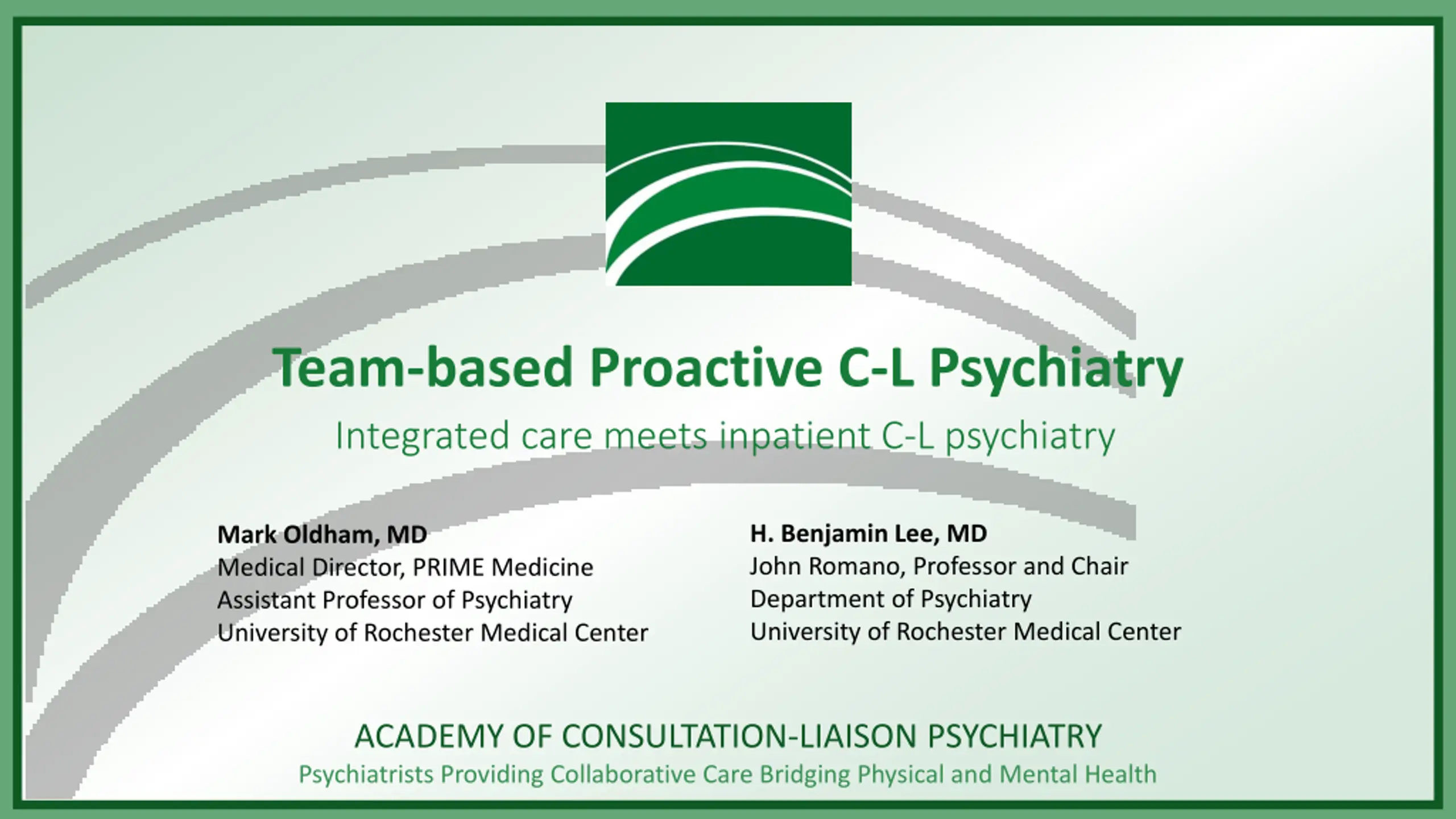 Team-based Proactive C-L Psychiatry

Integrated care meets inpatient C-L psychiatry

Mark Oldham, MD
Medical Director, PRIME Medicine
Assistant Professor of Psychiatry
University of Rochester Medical Center

H. Benjamin Lee, MD
John Romano, Professor and Chair
Department of Psychiatry
University of Rochester Medical Center

ACADEMY OF CONSULTATION-LIAISON PSYCHIATRY
Psychiatrists Providing Collaborative Care Bridging Physical and Mental Health